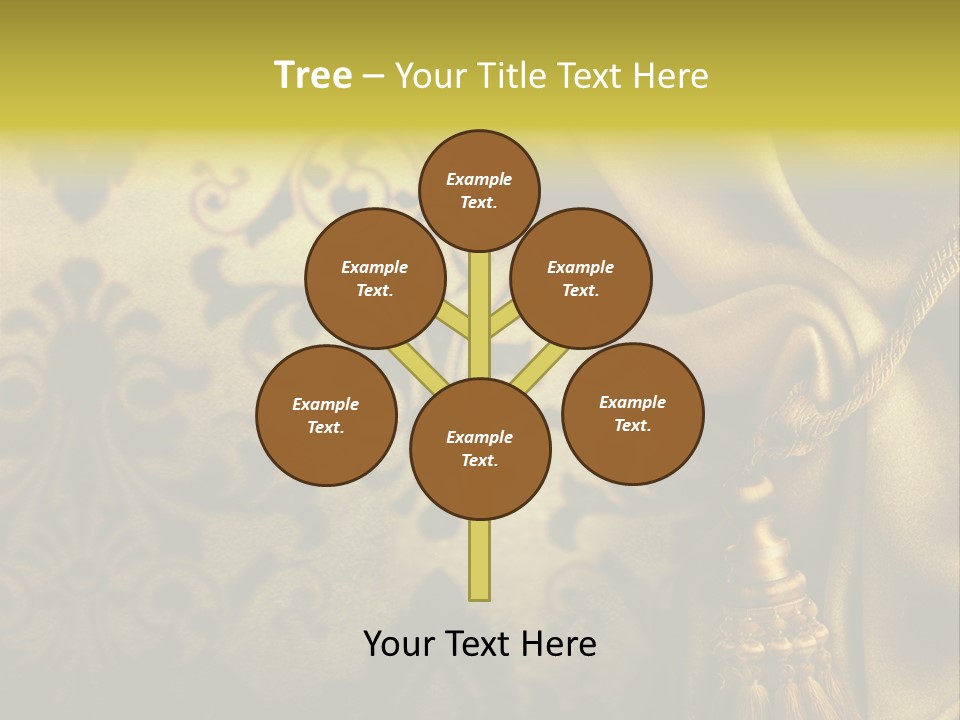 Tree – Your Title Text Here

Example Text.

Example Text.

Example Text.

Example Text.

Example Text.

Example Text.

Your Text Here